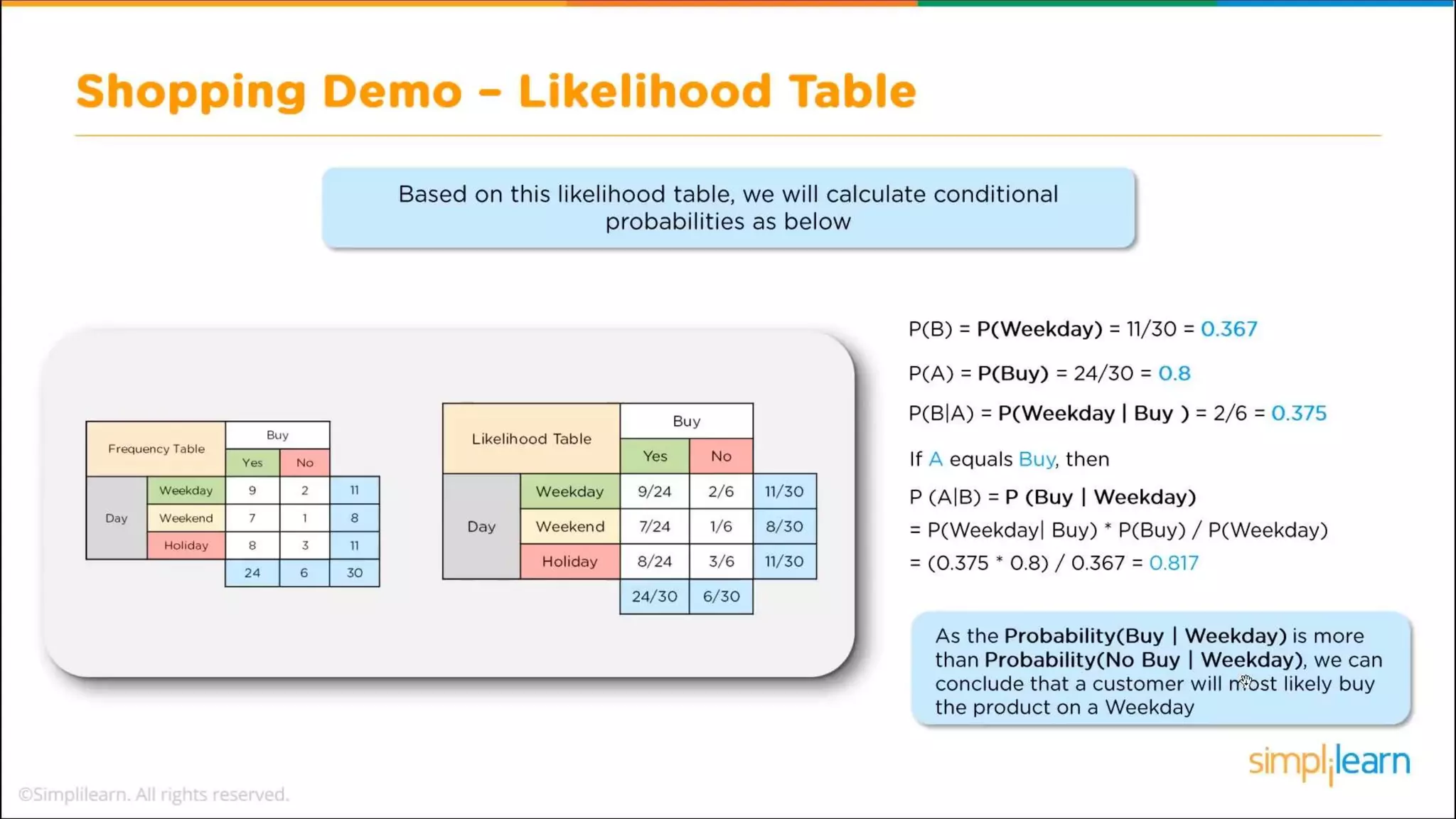 Shopping Demo – Likelihood Table

Based on this likelihood table, we will calculate conditional probabilities as below

| Frequency Table | | Buy | | |
|---|---|---|---|---|
| | | Yes | No | |
| Day | Weekday | 9 | 2 | 11 |
| | Weekend | 7 | 1 | 8 |
| | Holiday | 8 | 3 | 11 |
| | | 24 | 6 | 30 |

| Likelihood Table | | Buy | | |
|---|---|---|---|---|
| | | Yes | No | |
| Day | Weekday | 9/24 | 2/6 | 11/30 |
| | Weekend | 7/24 | 1/6 | 8/30 |
| | Holiday | 8/24 | 3/6 | 11/30 |
| | | 24/30 | 6/30 | |

P(B) = P(Weekday) = 11/30 = 0.367

P(A) = P(Buy) = 24/30 = 0.8

P(B|A) = P(Weekday | Buy ) = 2/6 = 0.375

If A equals Buy, then

P (A|B) = P (Buy | Weekday)
= P(Weekday| Buy) * P(Buy) / P(Weekday)
= (0.375 * 0.8) / 0.367 = 0.817

As the Probability(Buy | Weekday) is more than Probability(No Buy | Weekday), we can conclude that a customer will most likely buy the product on a Weekday

simplilearn

©Simplilearn. All rights reserved.